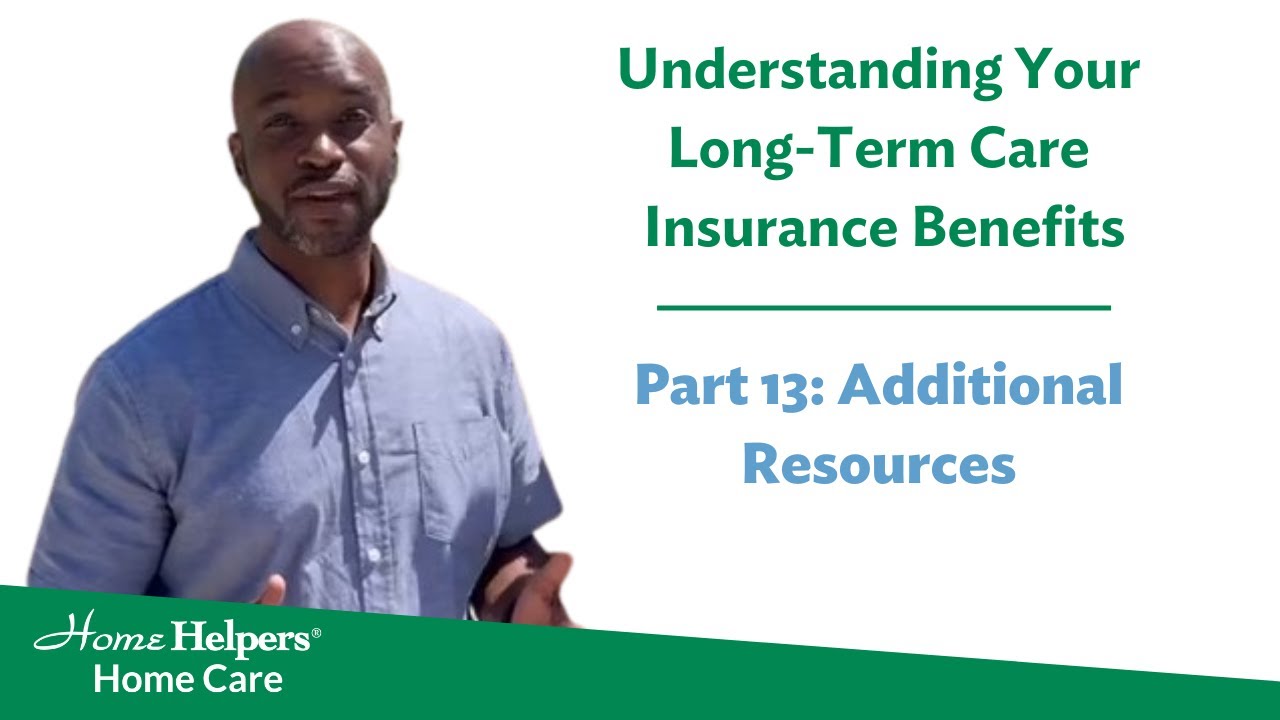 Understanding Your Long-Term Care Insurance Benefits

Part 13: Additional Resources

Home Helpers®
Home Care